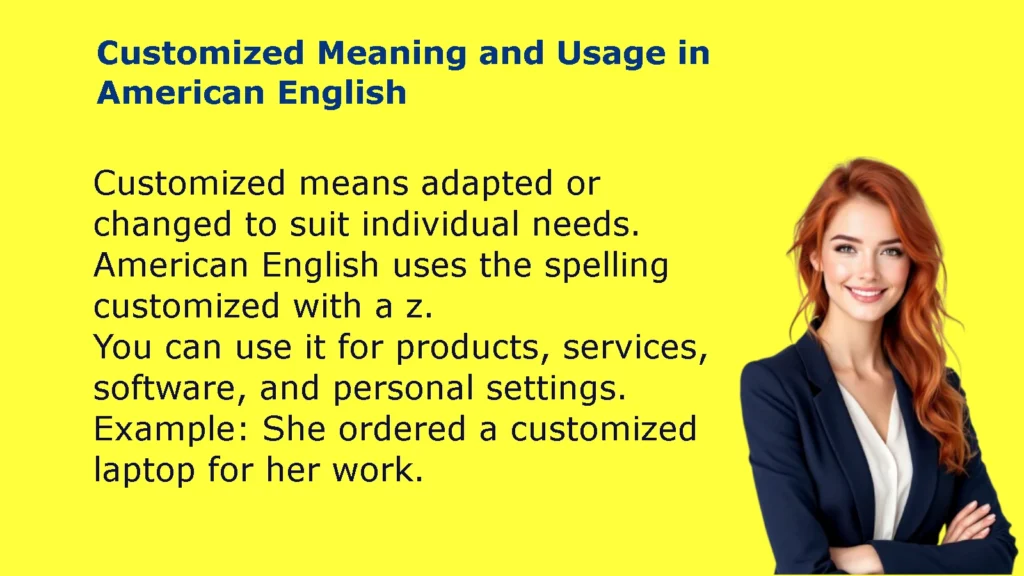 Customized Meaning and Usage in American English

Customized means adapted or changed to suit individual needs.
American English uses the spelling customized with a z.
You can use it for products, services, software, and personal settings.
Example: She ordered a customized laptop for her work.